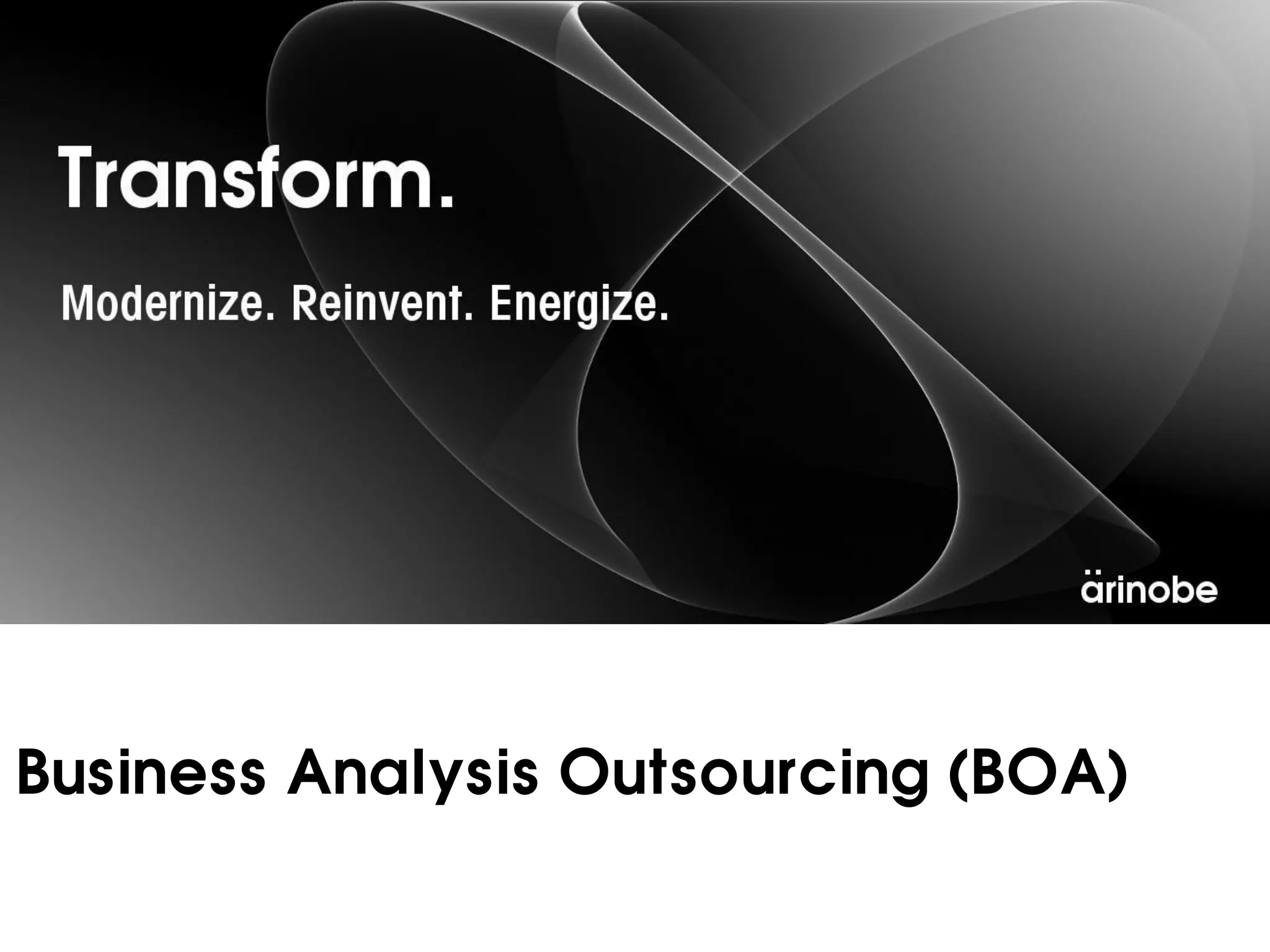 Transform.

Modernize. Reinvent. Energize.

ärinobe

Business Analysis Outsourcing (BOA)